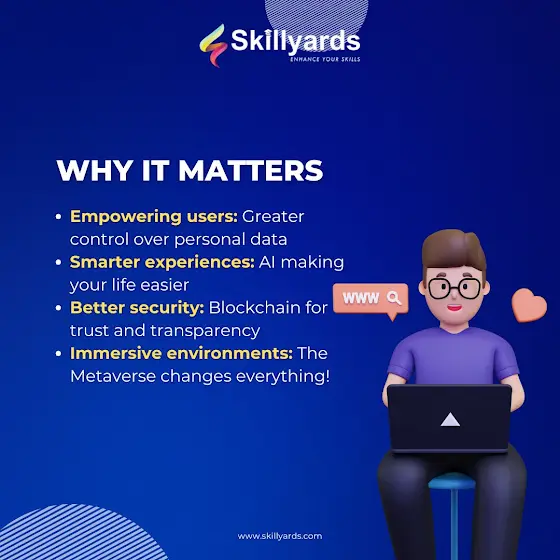 Skillyards
ENHANCE YOUR SKILLS

WHY IT MATTERS

• Empowering users: Greater control over personal data
• Smarter experiences: AI making your life easier
• Better security: Blockchain for trust and transparency
• Immersive environments: The Metaverse changes everything!

WWW

www.skillyards.com